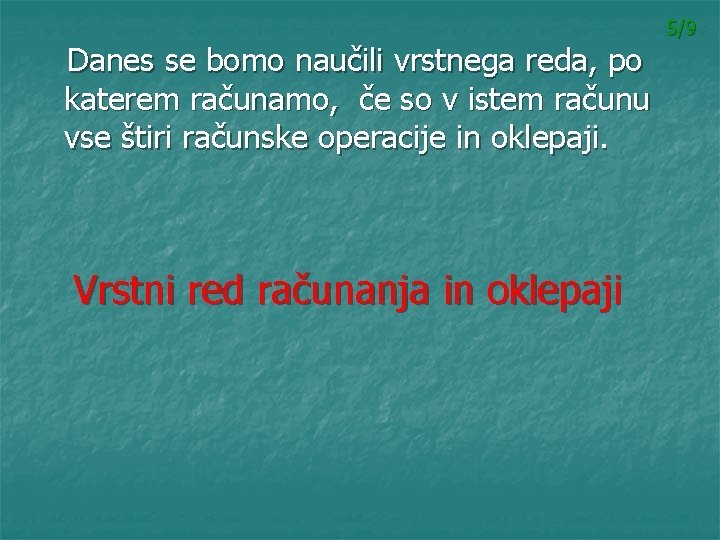 5/9

Danes se bomo naučili vrstnega reda, po katerem računamo, če so v istem računu vse štiri računske operacije in oklepaji.

Vrstni red računanja in oklepaji